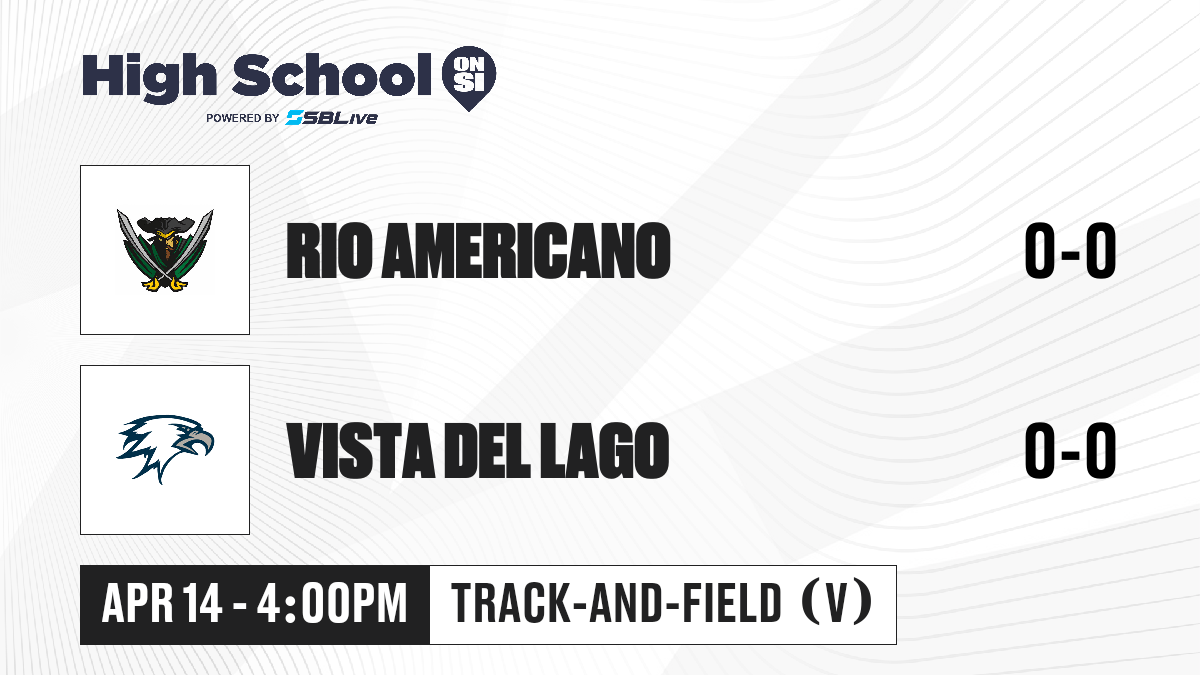 High School ON SI
POWERED BY SBLive

RIO AMERICANO 0-0

VISTA DEL LAGO 0-0

APR 14 - 4:00PM TRACK-AND-FIELD (V)